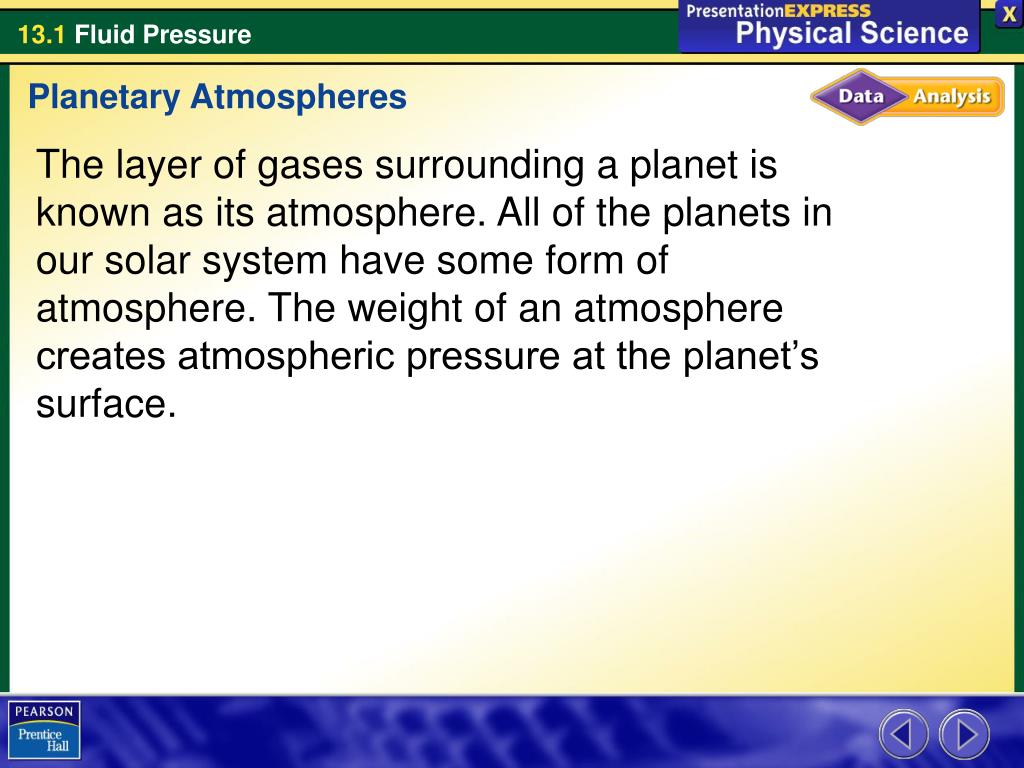 13.1 Fluid Pressure

PresentationEXPRESS
Physical Science

X

Planetary Atmospheres

Data Analysis

The layer of gases surrounding a planet is known as its atmosphere. All of the planets in our solar system have some form of atmosphere. The weight of an atmosphere creates atmospheric pressure at the planet's surface.

PEARSON
Prentice Hall